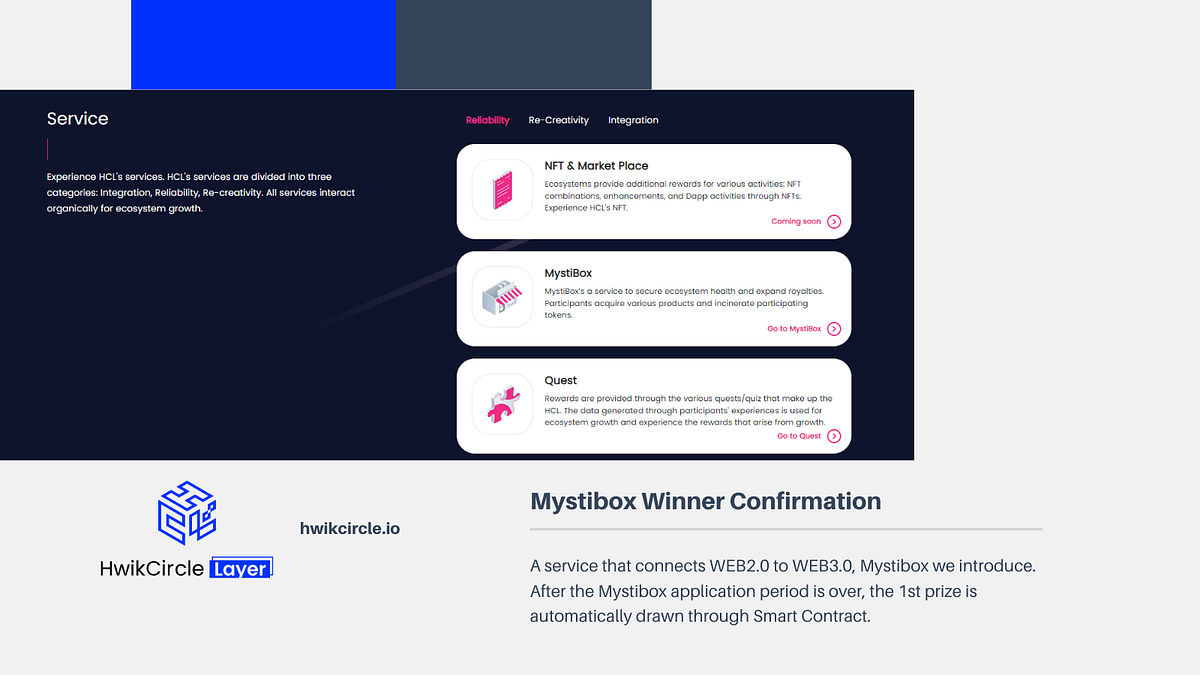 Service

Experience HCL's services. HCL's services are divided into three categories: Integration, Reliability, Re-creativity. All services interact organically for ecosystem growth.

Reliability Re-Creativity Integration

NFT & Market Place
Ecosystems provide additional rewards for various activities: NFT combinations, enhancements, and Dapp activities through NFTs. Experience HCL's NFT.
Coming soon

MystiBox
MystiBox's a service to secure ecosystem health and expand royalties. Participants acquire various products and incinerate participating tokens.
Go to MystiBox

Quest
Rewards are provided through the various quests/quiz that make up the HCL. The data generated through participants' experiences is used for ecosystem growth and experience the rewards that arise from growth.
Go to Quest

HwikCircle Layer

hwikcircle.io

Mystibox Winner Confirmation

A service that connects WEB2.0 to WEB3.0, Mystibox we introduce. After the Mystibox application period is over, the 1st prize is automatically drawn through Smart Contract.